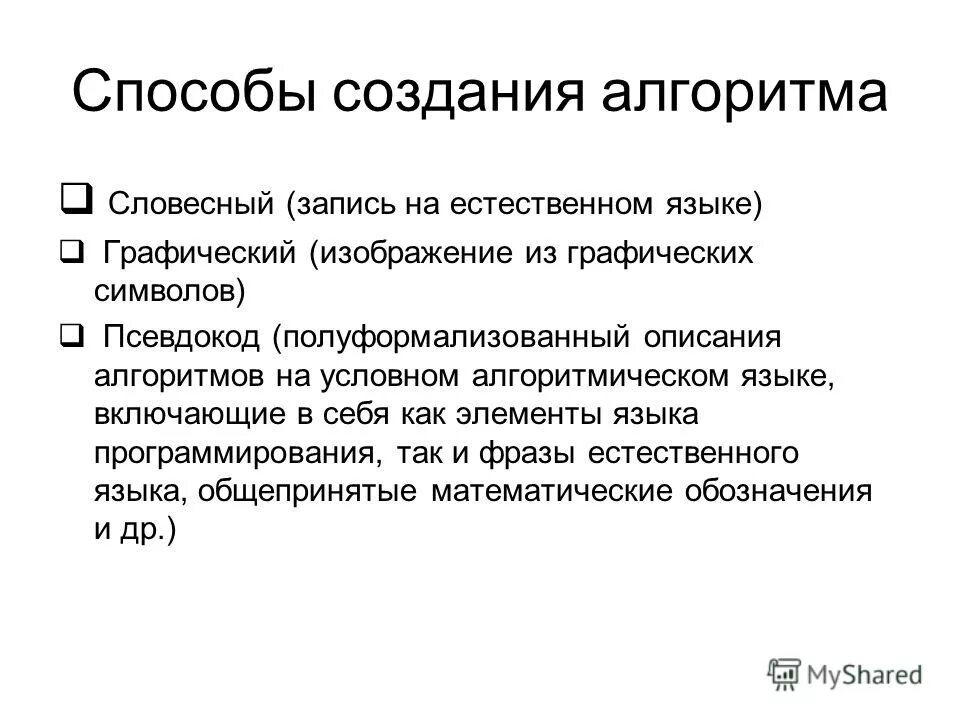 Способы создания алгоритма

❑ Словесный (запись на естественном языке)

❑ Графический (изображение из графических символов)

❑ Псевдокод (полуформализованный описания алгоритмов на условном алгоритмическом языке, включающие в себя как элементы языка программирования, так и фразы естественного языка, общепринятые математические обозначения и др.)

MyShared